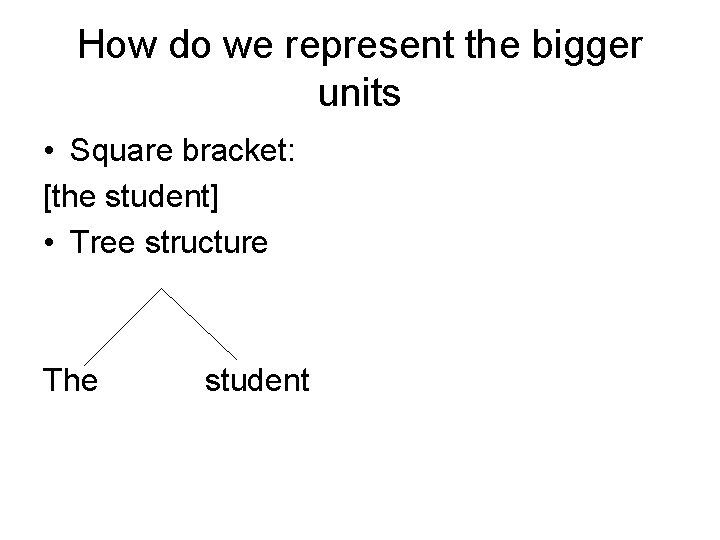 How do we represent the bigger units

• Square bracket:

[the student]

• Tree structure

The student